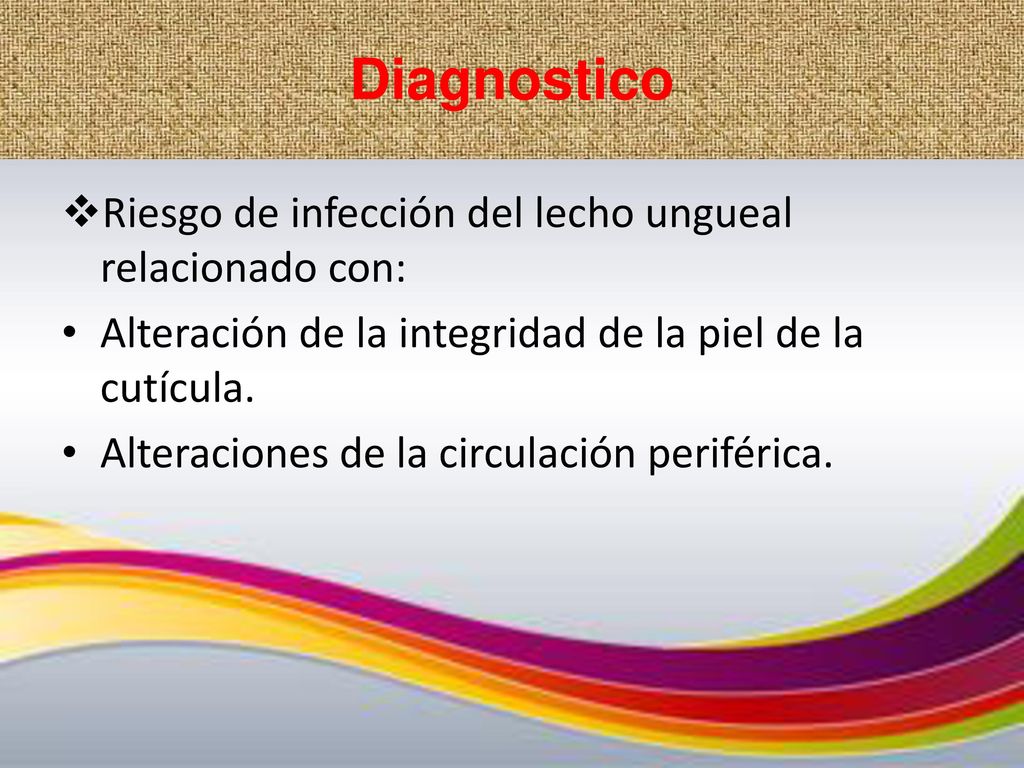 Diagnostico

❖Riesgo de infección del lecho ungueal relacionado con:

• Alteración de la integridad de la piel de la cutícula.

• Alteraciones de la circulación periférica.